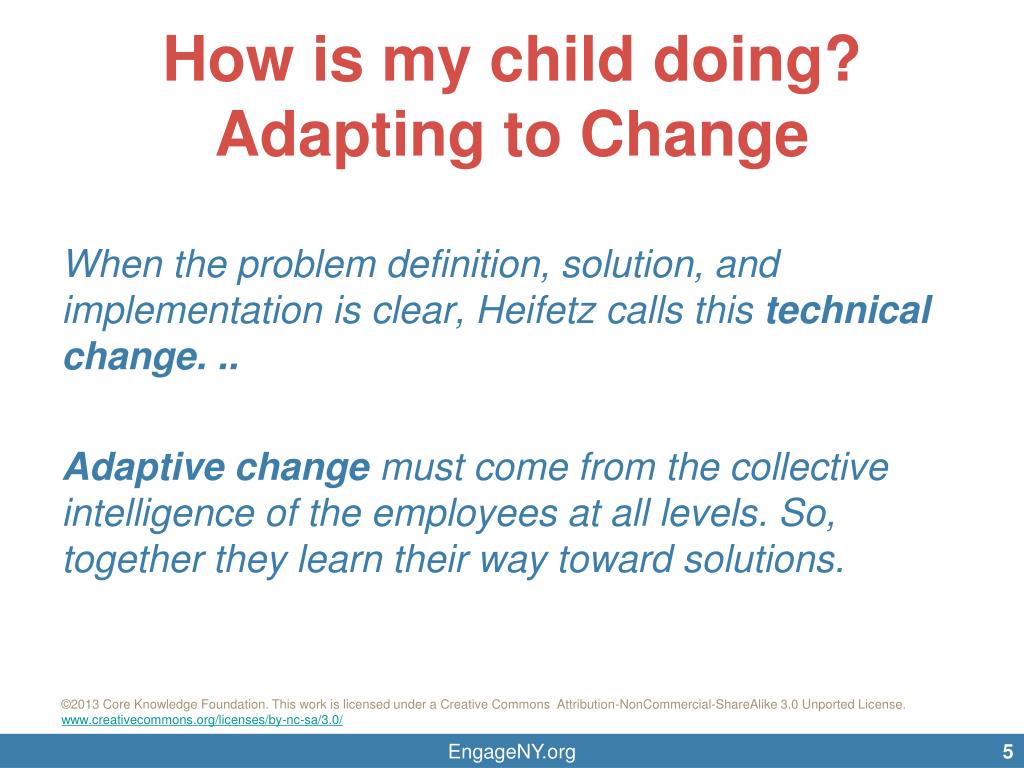 How is my child doing?
Adapting to Change

When the problem definition, solution, and implementation is clear, Heifetz calls this technical change. ..

Adaptive change must come from the collective intelligence of the employees at all levels. So, together they learn their way toward solutions.

©2013 Core Knowledge Foundation. This work is licensed under a Creative Commons Attribution-NonCommercial-ShareAlike 3.0 Unported License. www.creativecommons.org/licenses/by-nc-sa/3.0/

EngageNY.org

5